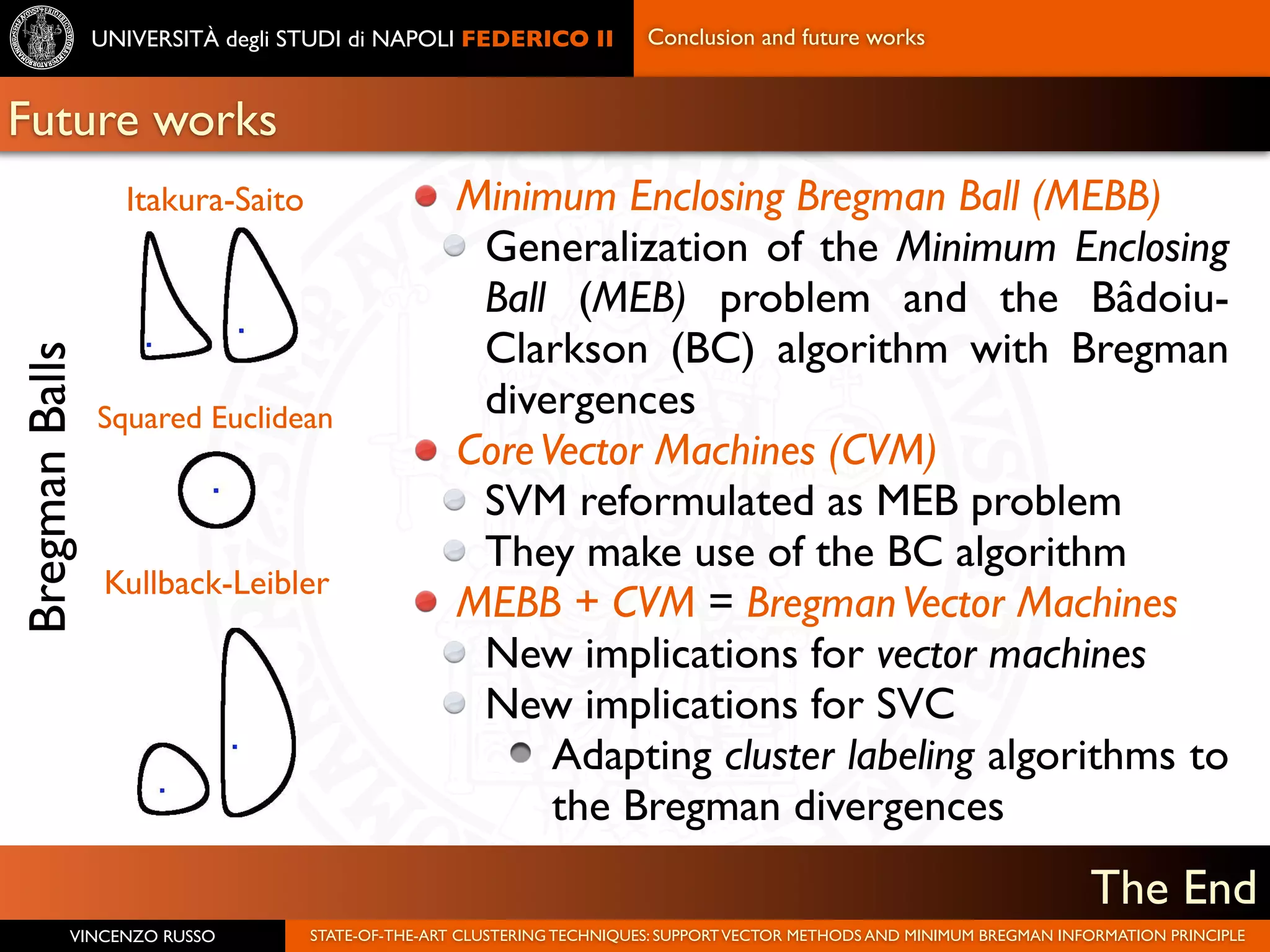 UNIVERSITÀ degli STUDI di NAPOLI FEDERICO II

Conclusion and future works

Future works

Bregman Balls

Itakura-Saito

Squared Euclidean

Kullback-Leibler

Minimum Enclosing Bregman Ball (MEBB)

Generalization of the Minimum Enclosing Ball (MEB) problem and the Bâdoiu-Clarkson (BC) algorithm with Bregman divergences

Core Vector Machines (CVM)

SVM reformulated as MEB problem

They make use of the BC algorithm

MEBB + CVM = Bregman Vector Machines

New implications for vector machines

New implications for SVC

Adapting cluster labeling algorithms to the Bregman divergences

The End

VINCENZO RUSSO

STATE-OF-THE-ART CLUSTERING TECHNIQUES: SUPPORT VECTOR METHODS AND MINIMUM BREGMAN INFORMATION PRINCIPLE